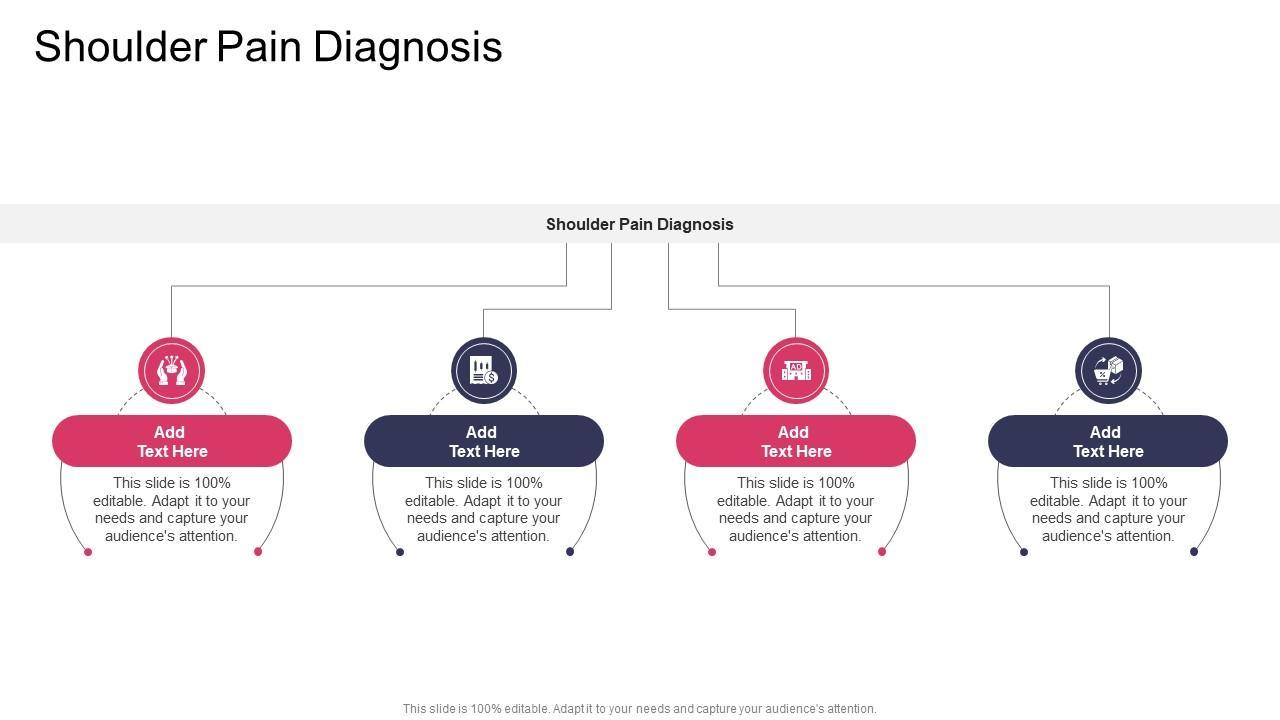 Shoulder Pain Diagnosis

Shoulder Pain Diagnosis

AD

Add Text Here

This slide is 100% editable. Adapt it to your needs and capture your audience's attention.

Add Text Here

This slide is 100% editable. Adapt it to your needs and capture your audience's attention.

Add Text Here

This slide is 100% editable. Adapt it to your needs and capture your audience's attention.

Add Text Here

This slide is 100% editable. Adapt it to your needs and capture your audience's attention.

This slide is 100% editable. Adapt it to your needs and capture your audience's attention.